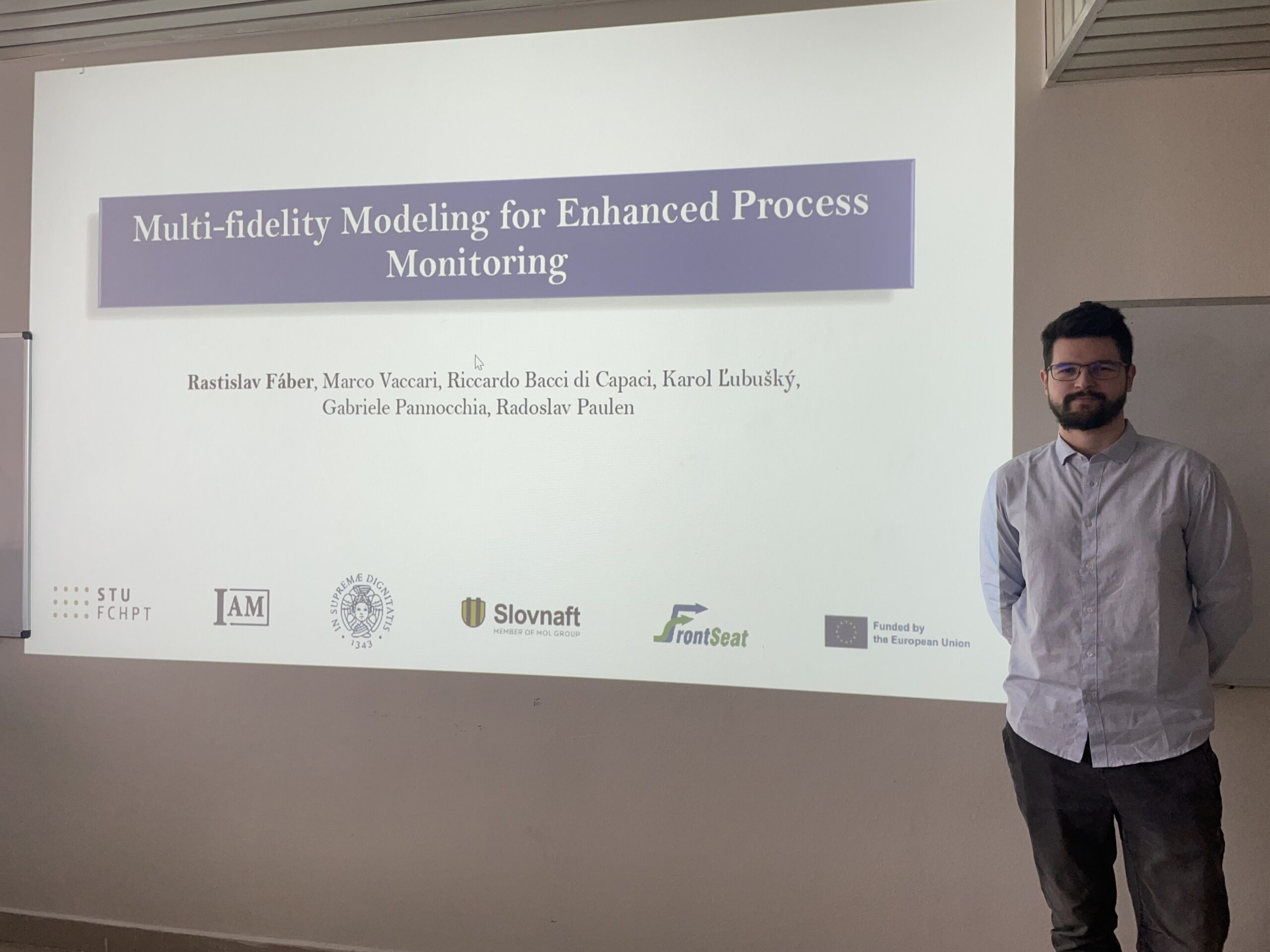 Multi-fidelity Modeling for Enhanced Process Monitoring

Rastislav Fáber, Marco Vaccari, Riccardo Bacci di Capaci, Karol Ľubušký, Gabriele Pannocchia, Radoslav Paulen

STU FCHPT

IAM

IN SUPREMÆ DIGNITATIS 1343

Slovnaft MEMBER OF MOL GROUP

FrontSeat

Funded by the European Union